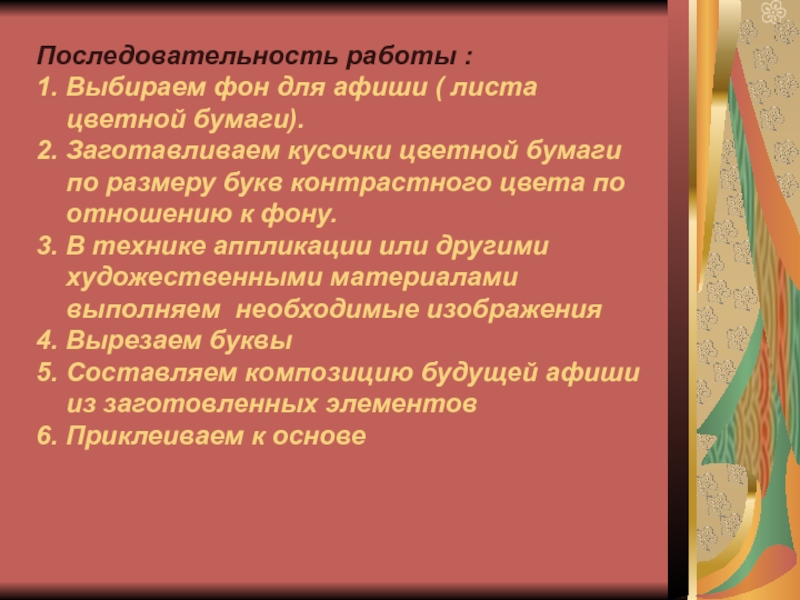 Последовательность работы :
1. Выбираем фон для афиши ( листа цветной бумаги).
2. Заготавливаем кусочки цветной бумаги по размеру букв контрастного цвета по отношению к фону.
3. В технике аппликации или другими художественными материалами выполняем  необходимые изображения
4. Вырезаем буквы
5. Составляем композицию будущей афиши из заготовленных элементов
6. Приклеиваем к основе